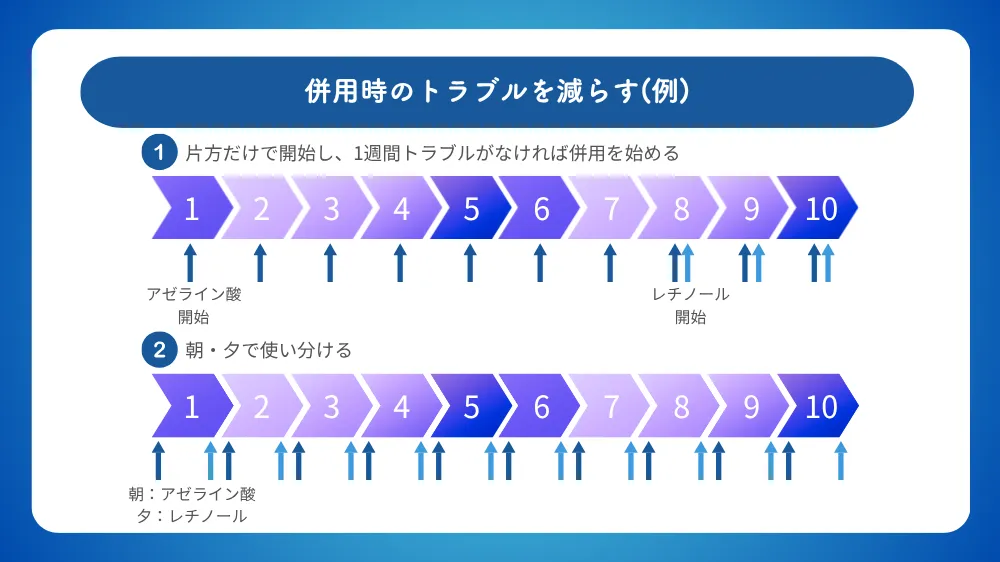 併用時のトラブルを減らす(例)

1 片方だけで開始し、1週間トラブルがなければ併用を始める

1 2 3 4 5 6 7 8 9 10

アゼライン酸
開始

レチノール
開始

2 朝・夕で使い分ける

1 2 3 4 5 6 7 8 9 10

朝：アゼライン酸
夕：レチノール